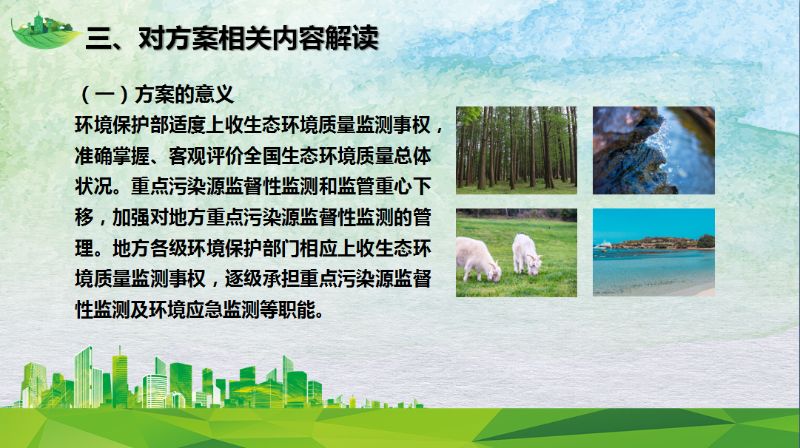 三、对方案相关内容解读

（一）方案的意义

环境保护部适度上收生态环境质量监测事权，准确掌握、客观评价全国生态环境质量总体状况。重点污染源监督性监测和监管重心下移，加强对地方重点污染源监督性监测的管理。地方各级环境保护部门相应上收生态环境质量监测事权，逐级承担重点污染源监督性监测及环境应急监测等职能。